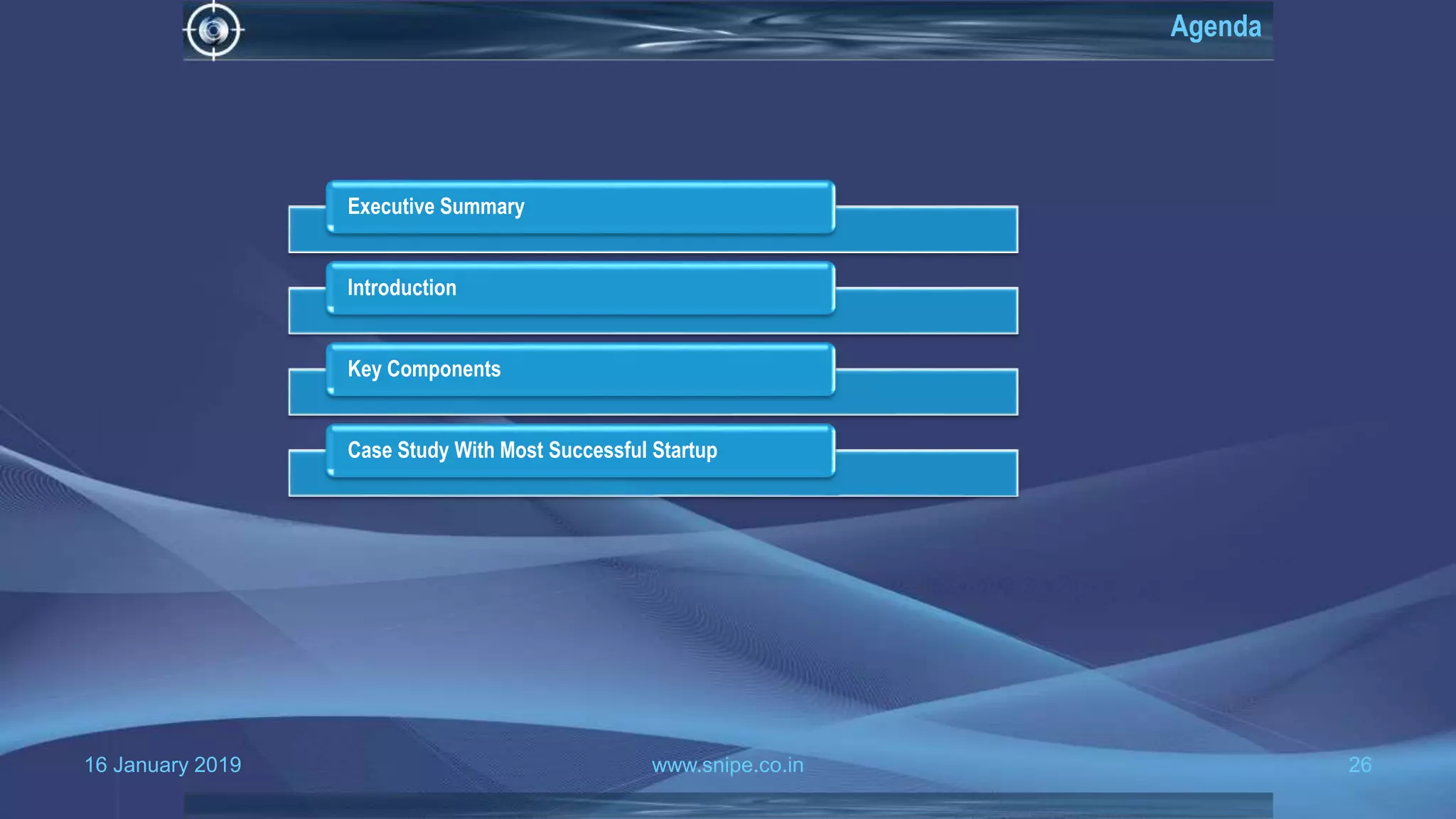 Agenda

Executive Summary

Introduction

Key Components

Case Study With Most Successful Startup

16 January 2019

www.snipe.co.in

26